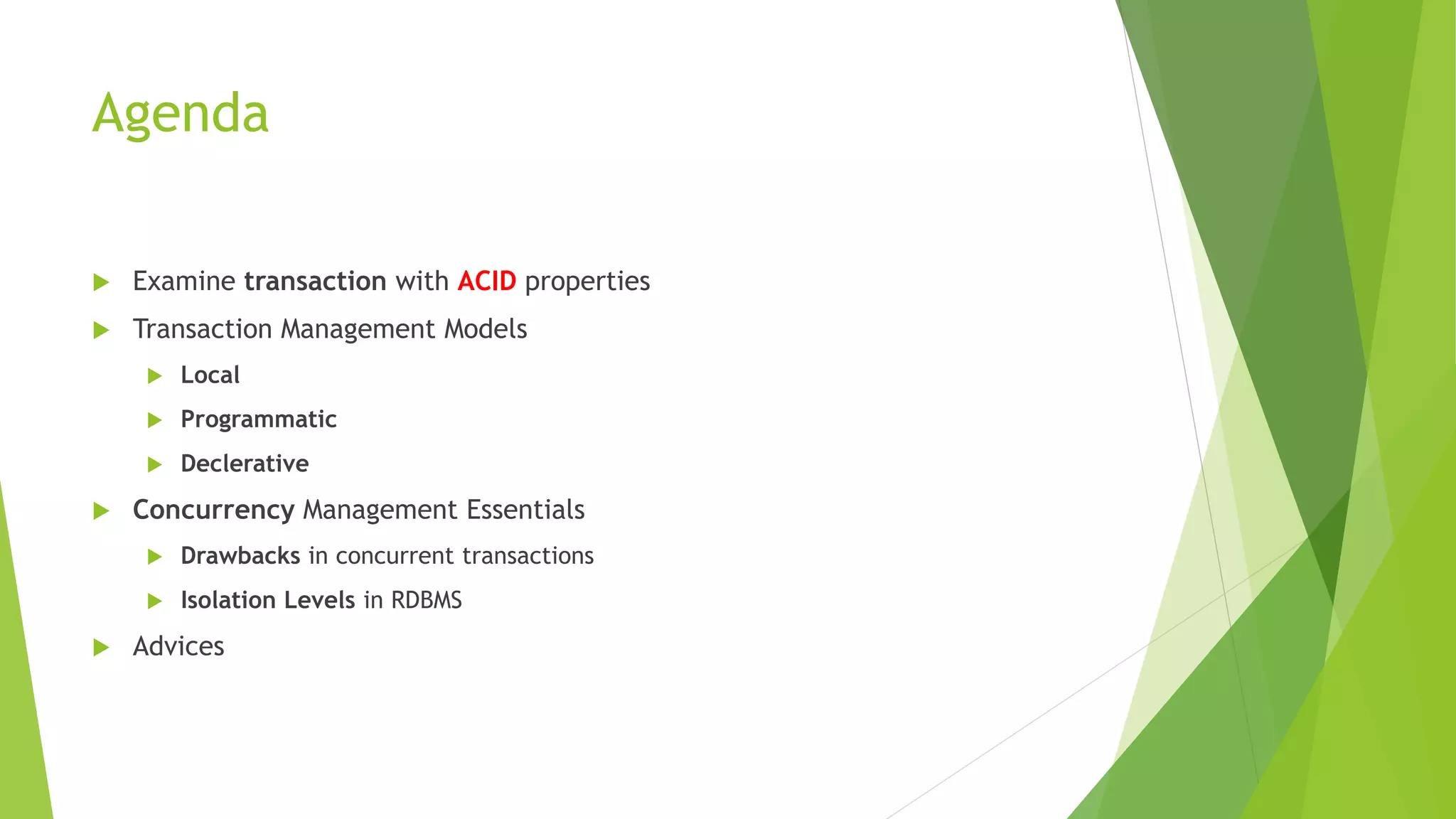 Agenda

Examine transaction with ACID properties

Transaction Management Models

Local

Programmatic

Declerative

Concurrency Management Essentials

Drawbacks in concurrent transactions

Isolation Levels in RDBMS

Advices